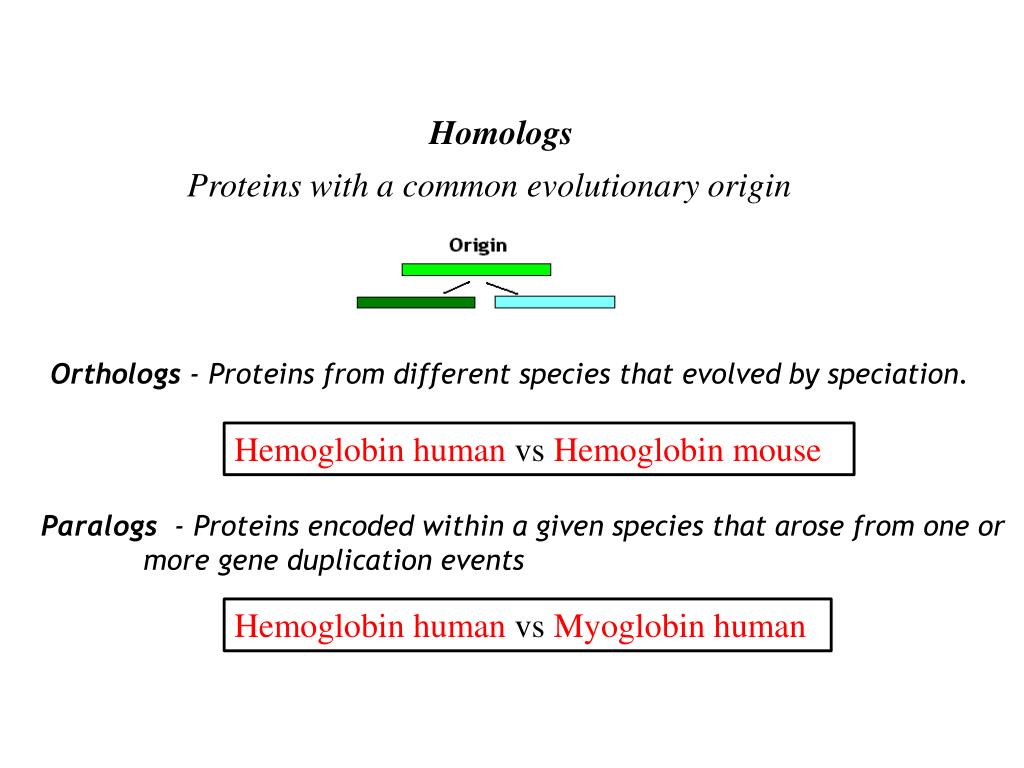 Homologs

Proteins with a common evolutionary origin

Origin

Orthologs - Proteins from different species that evolved by speciation.

Hemoglobin human vs Hemoglobin mouse

Paralogs - Proteins encoded within a given species that arose from one or more gene duplication events

Hemoglobin human vs Myoglobin human